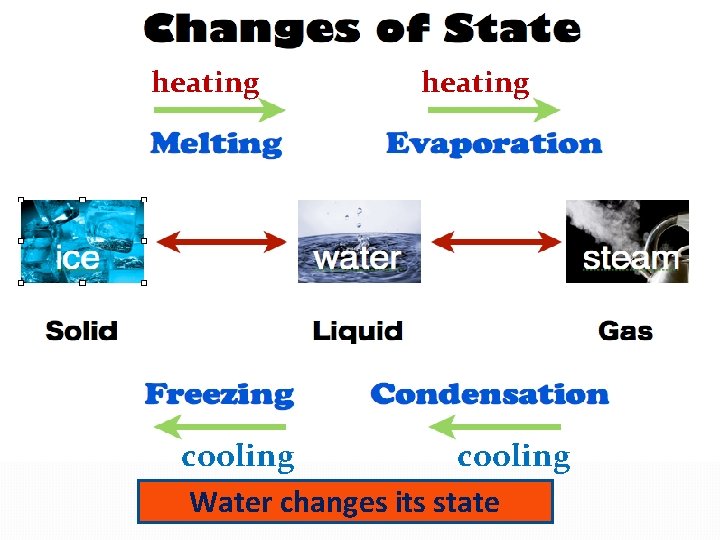 Changes of State

heating

Melting

heating

Evaporation

ice

water

steam

Solid

Liquid

Gas

Freezing

cooling

Condensation

cooling

Water changes its state